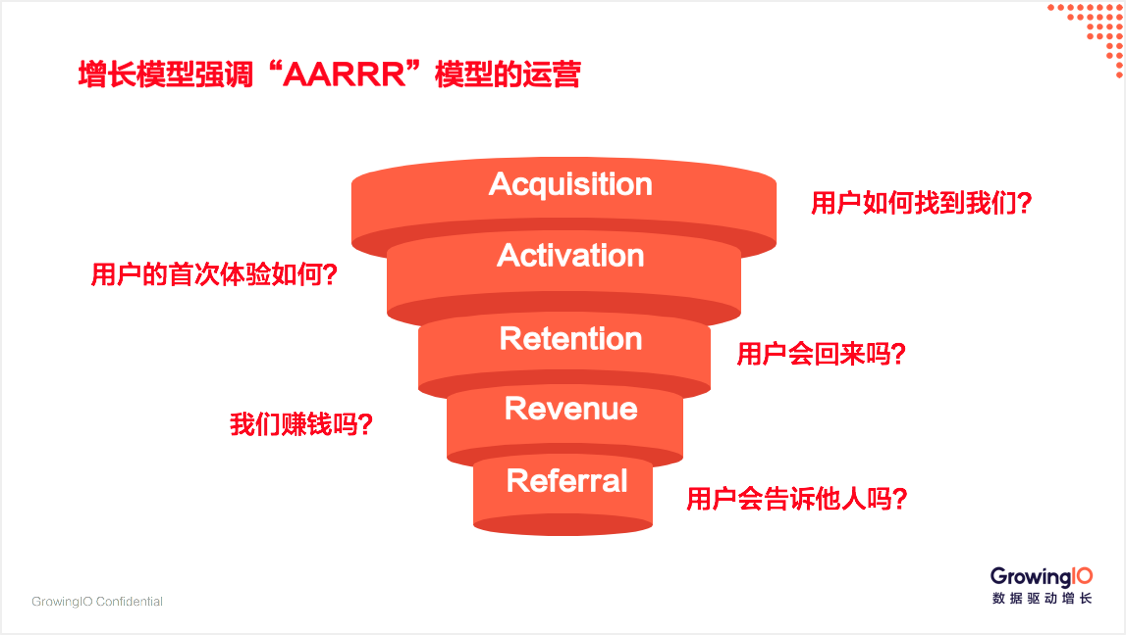 增长模型强调“AARRR”模型的运营

Acquisition
用户如何找到我们?

Activation
用户的首次体验如何?

Retention
用户会回来吗?

Revenue
我们赚钱吗?

Referral
用户会告诉他人吗?

GrowingIO Confidential

GrowingIO
数据驱动增长